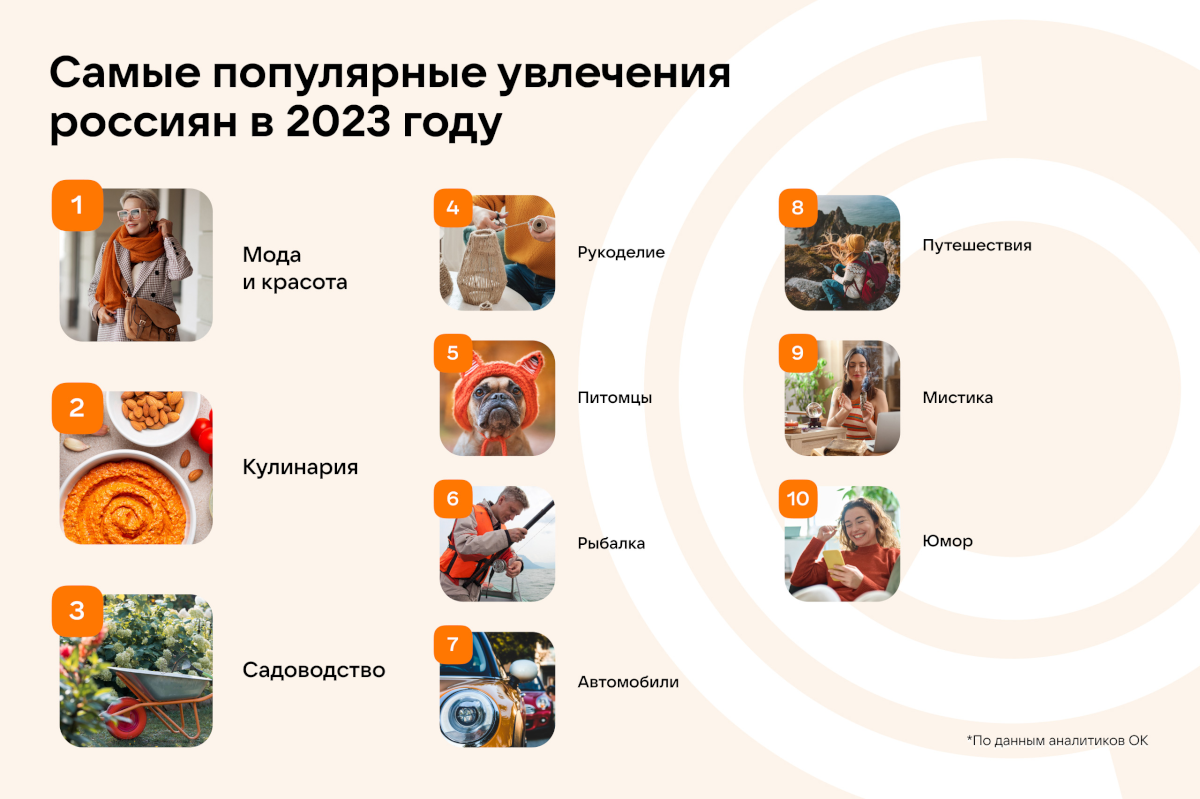 Самые популярные увлечения россиян в 2023 году

1 Мода и красота

2 Кулинария

3 Садоводство

4 Рукоделие

5 Питомцы

6 Рыбалка

7 Автомобили

8 Путешествия

9 Мистика

10 Юмор

*По данным аналитиков ОК